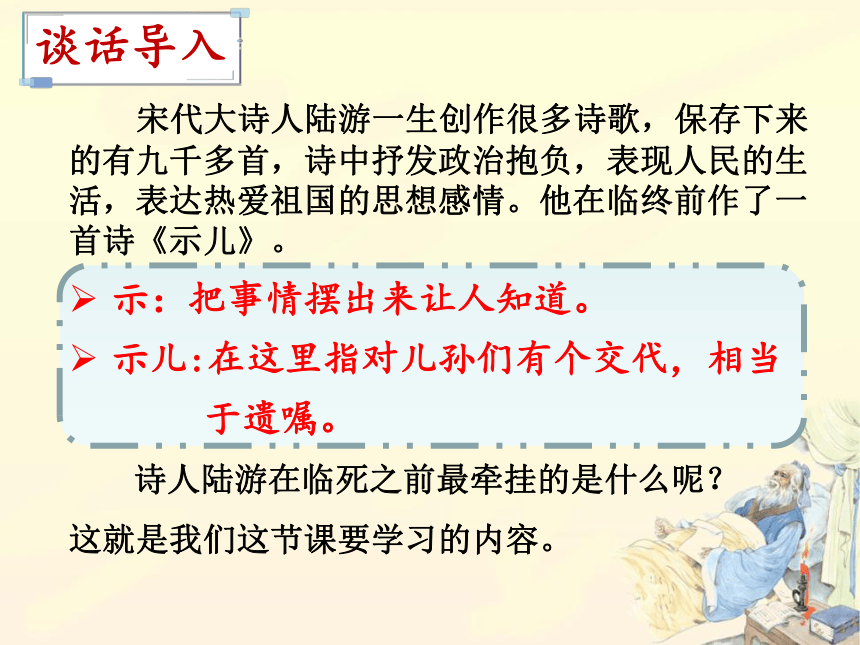 谈话导入

宋代大诗人陆游一生创作很多诗歌，保存下来的有九千多首，诗中抒发政治抱负，表现人民的生活，表达热爱祖国的思想感情。他在临终前作了一首诗《示儿》。

➢ 示：把事情摆出来让人知道。
➢ 示儿:在这里指对儿孙们有个交代，相当于遗嘱。

诗人陆游在临死之前最牵挂的是什么呢？

这就是我们这节课要学习的内容。